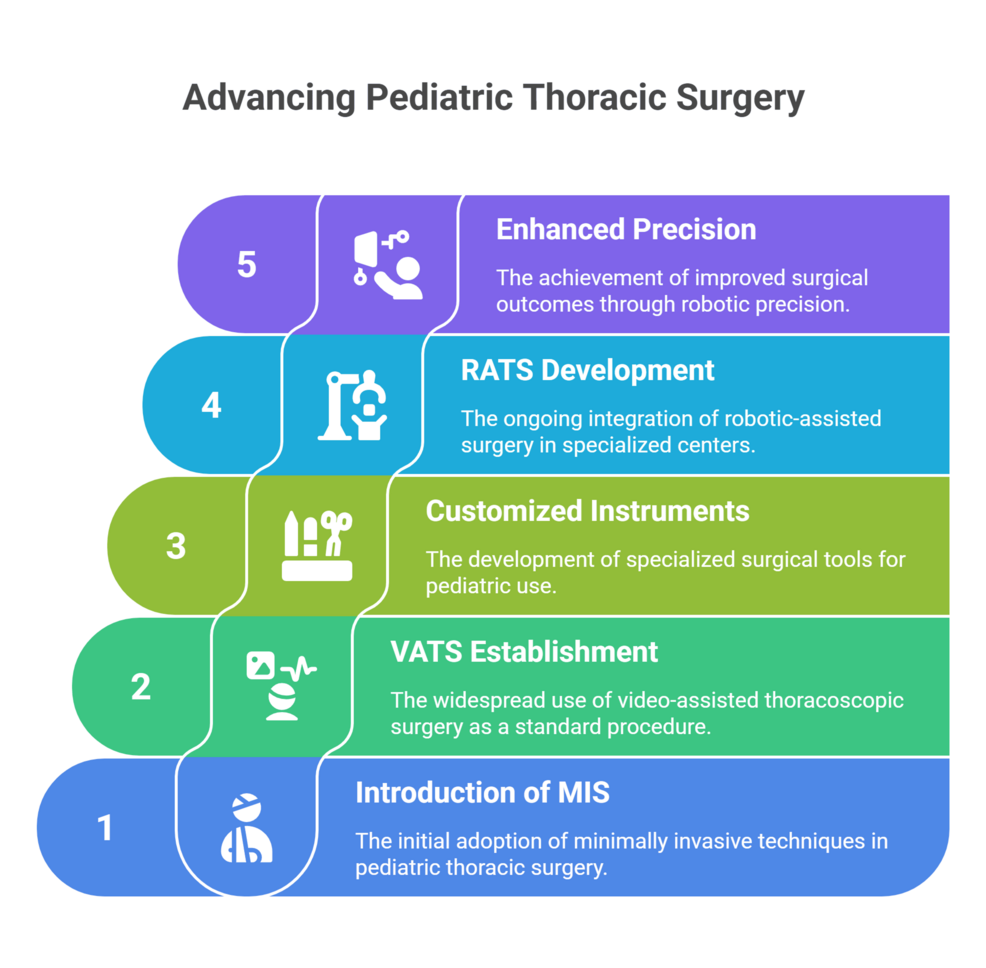 Advancing Pediatric Thoracic Surgery

5

Enhanced Precision

The achievement of improved surgical outcomes through robotic precision.

4

RATS Development

The ongoing integration of robotic-assisted surgery in specialized centers.

3

Customized Instruments

The development of specialized surgical tools for pediatric use.

2

VATS Establishment

The widespread use of video-assisted thoracoscopic surgery as a standard procedure.

1

Introduction of MIS

The initial adoption of minimally invasive techniques in pediatric thoracic surgery.